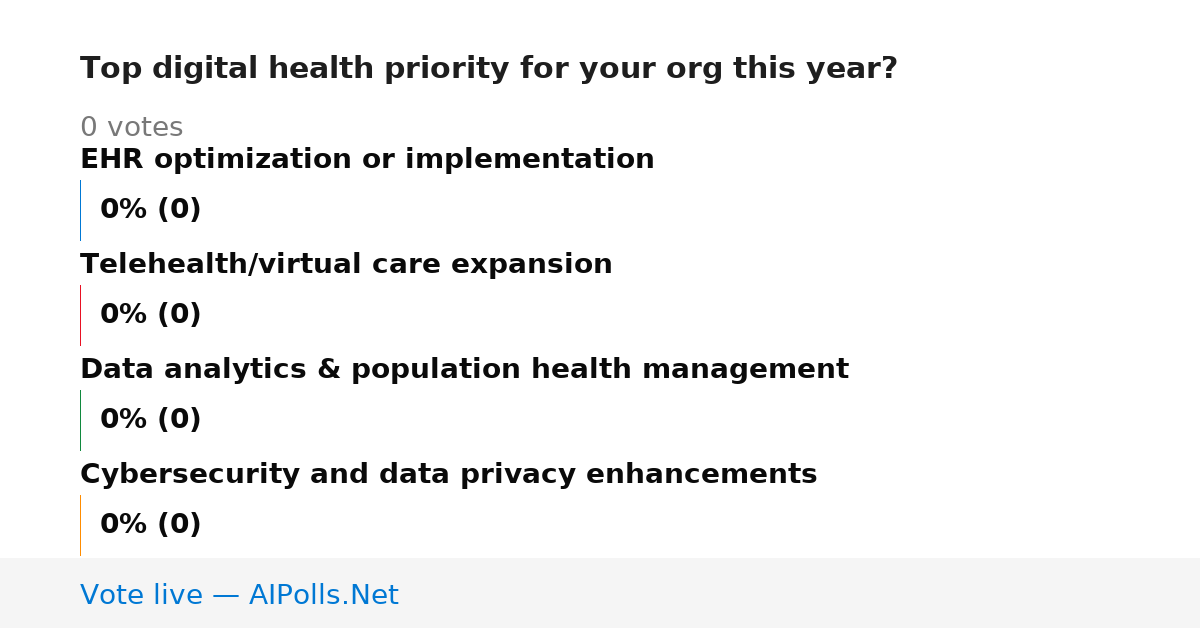 Top digital health priority for your org this year?

0 votes

EHR optimization or implementation

0% (0)

Telehealth/virtual care expansion

0% (0)

Data analytics & population health management

0% (0)

Cybersecurity and data privacy enhancements

0% (0)

Vote live — AIPolls.Net